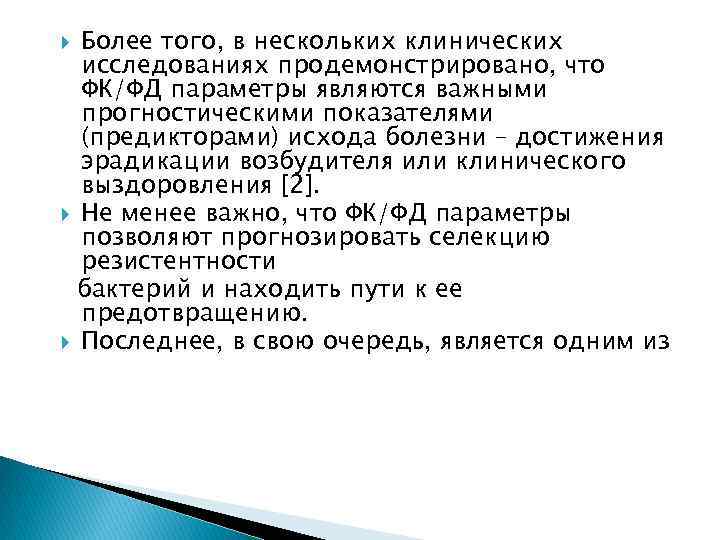 Более того, в нескольких клинических исследованиях продемонстрировано, что ФК/ФД параметры являются важными прогностическими показателями (предикторами) исхода болезни – достижения эрадикации возбудителя или клинического выздоровления [2].

Не менее важно, что ФК/ФД параметры позволяют прогнозировать селекцию резистентности

бактерий и находить пути к ее предотвращению.

Последнее, в свою очередь, является одним из